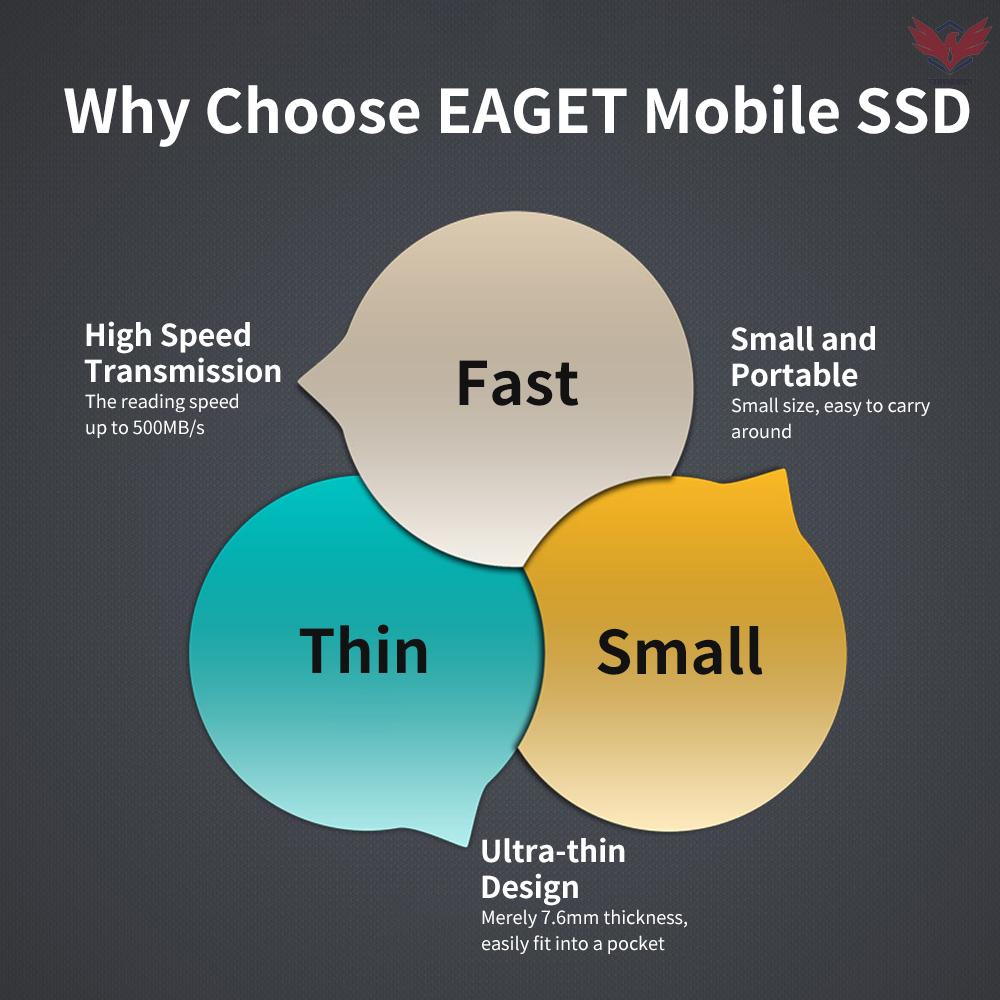 Why Choose EAGET Mobile SSD

High Speed Transmission
The reading speed up to 500MB/s

Fast

Small and Portable
Small size, easy to carry around

Thin

Small

Ultra-thin Design
Merely 7.6mm thickness, easily fit into a pocket